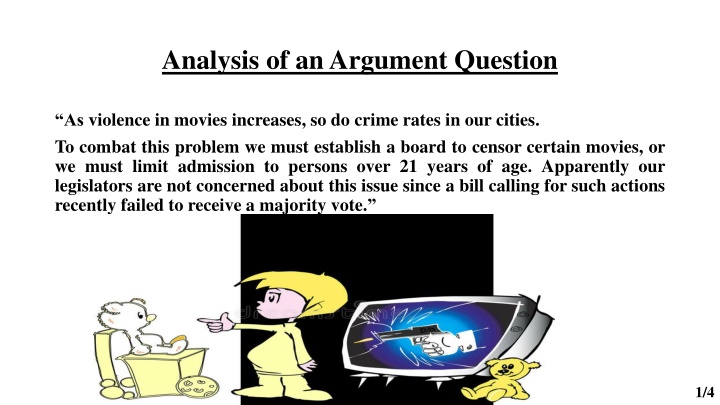 Analysis of an Argument Question

“As violence in movies increases, so do crime rates in our cities.

To combat this problem we must establish a board to censor certain movies, or we must limit admission to persons over 21 years of age. Apparently our legislators are not concerned about this issue since a bill calling for such actions recently failed to receive a majority vote.”

1/4